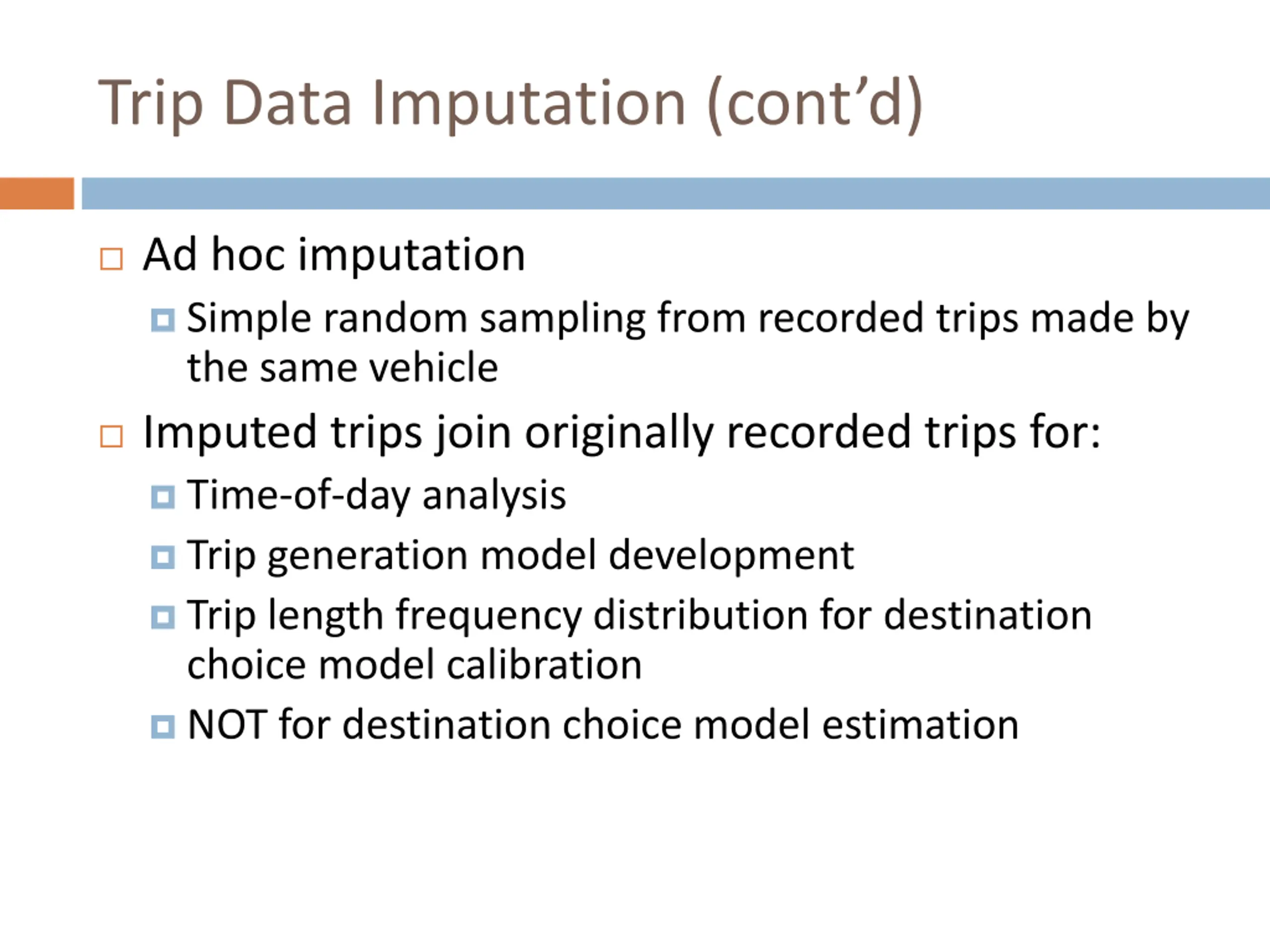 Trip Data Imputation (cont’d)

Ad hoc imputation

Simple random sampling from recorded trips made by the same vehicle

Imputed trips join originally recorded trips for:

Time-of-day analysis

Trip generation model development

Trip length frequency distribution for destination choice model calibration

NOT for destination choice model estimation